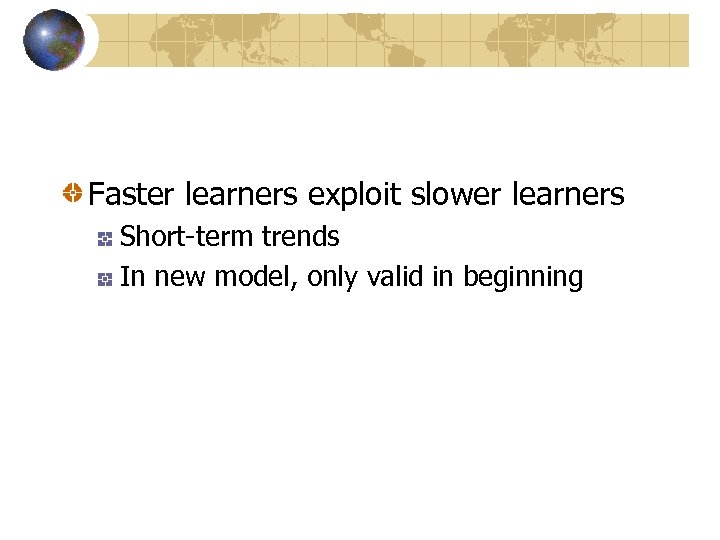 Faster learners exploit slower learners

Short-term trends

In new model, only valid in beginning